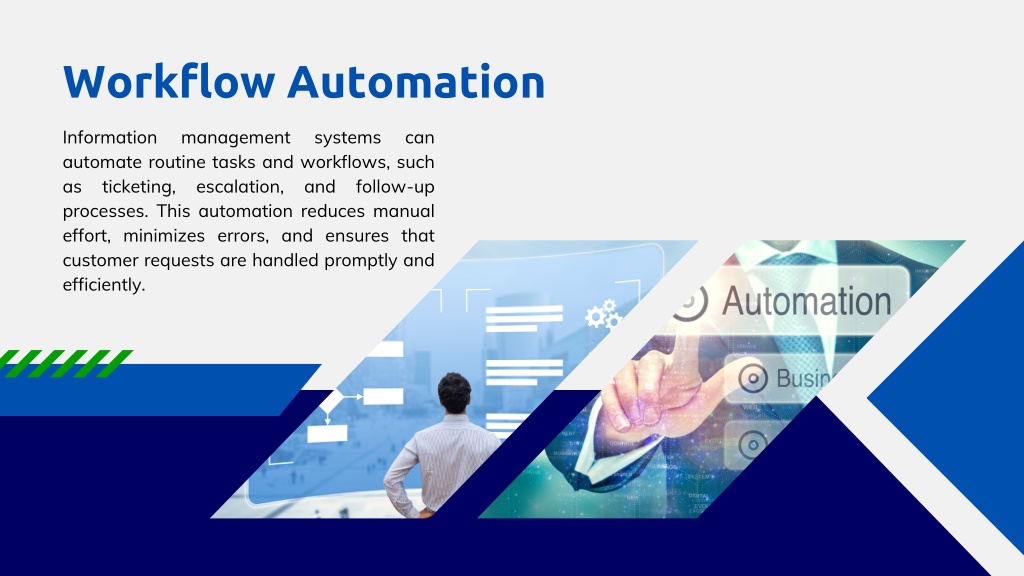 Workflow Automation

Information management systems can automate routine tasks and workflows, such as ticketing, escalation, and follow-up processes. This automation reduces manual effort, minimizes errors, and ensures that customer requests are handled promptly and efficiently.

Automation

Busin